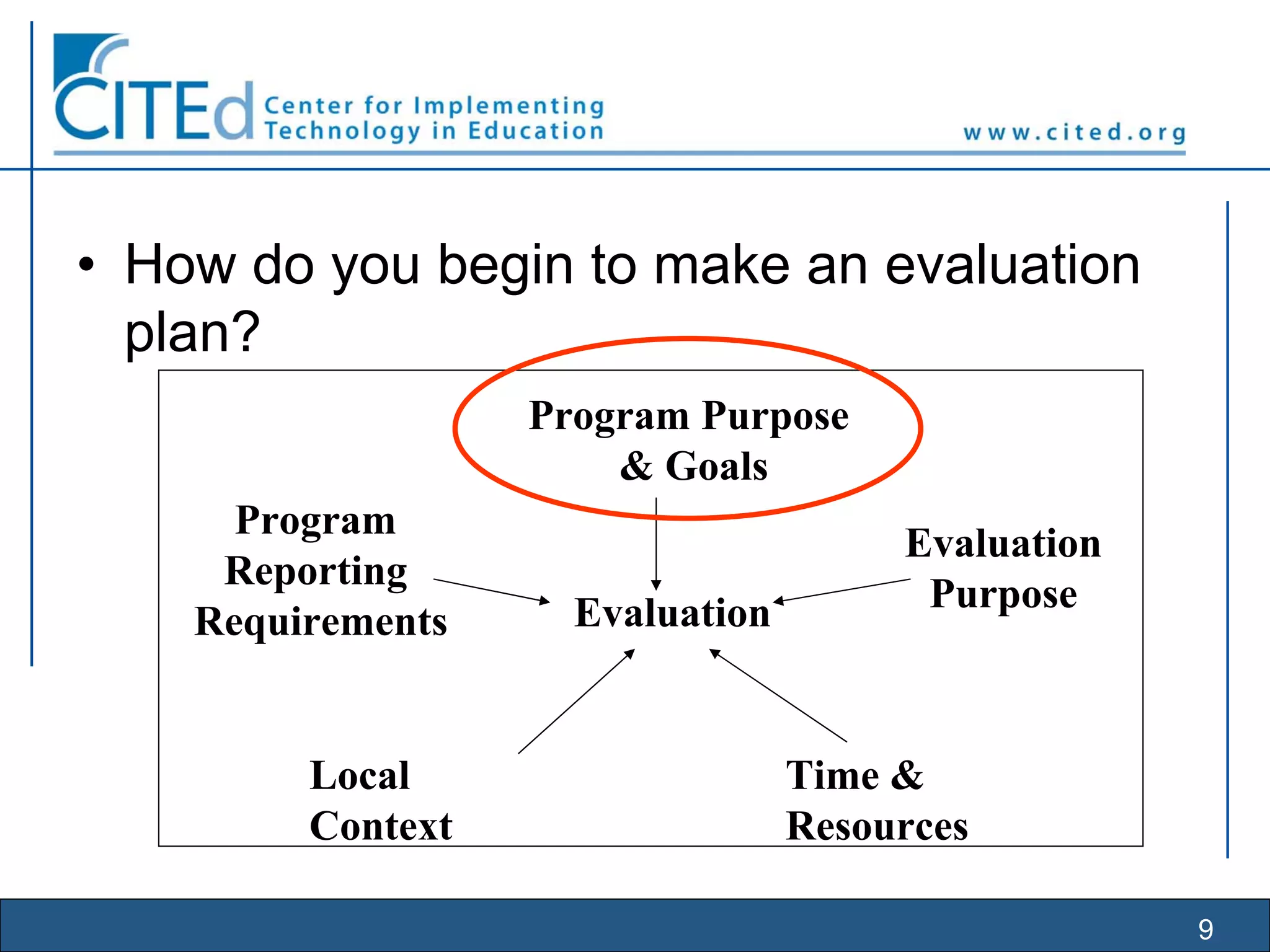 CITEd Center for Implementing Technology in Education

www.cited.org

• How do you begin to make an evaluation plan?

Program Purpose & Goals

Program Reporting Requirements

Evaluation

Evaluation Purpose

Local Context

Time & Resources

9